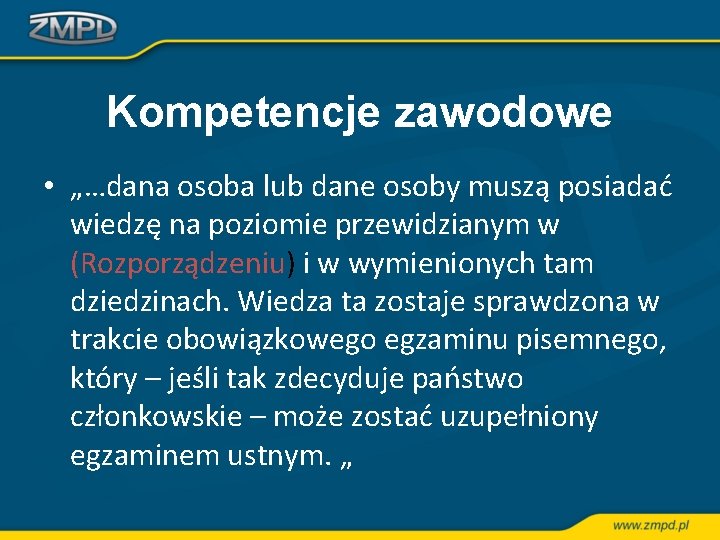 ZMPD

Kompetencje zawodowe

• „…dana osoba lub dane osoby muszą posiadać wiedzę na poziomie przewidzianym w (Rozporządzeniu) i w wymienionych tam dziedzinach. Wiedza ta zostaje sprawdzona w trakcie obowiązkowego egzaminu pisemnego, który – jeśli tak zdecyduje państwo członkowskie – może zostać uzupełniony egzaminem ustnym. „

www.zmpd.pl